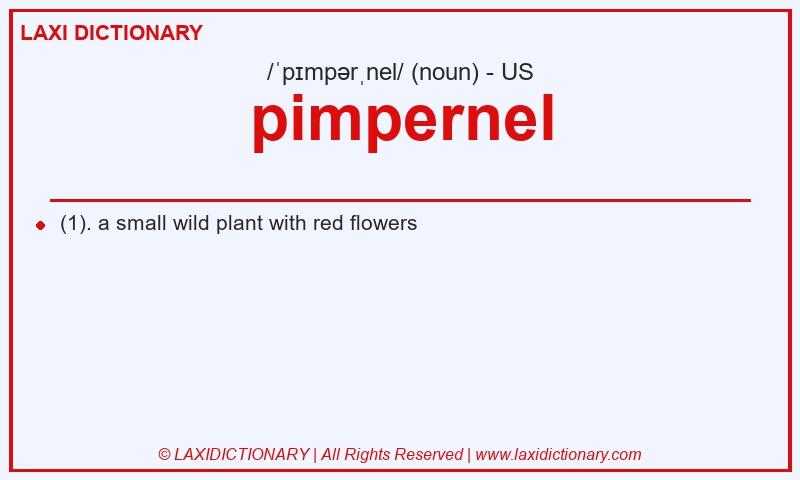 LAXI DICTIONARY

/ˈpɪmpərˌnel/ (noun) - US

pimpernel

(1). a small wild plant with red flowers

© LAXIDICTIONARY | All Rights Reserved | www.laxidictionary.com